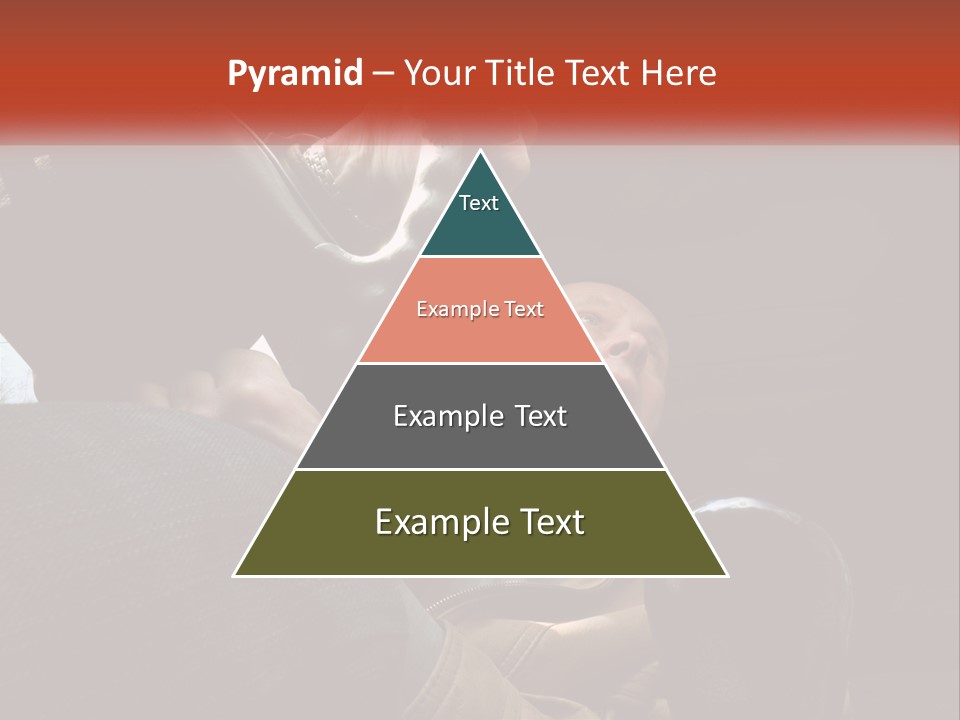 Pyramid – Your Title Text Here

Text

Example Text

Example Text

Example Text